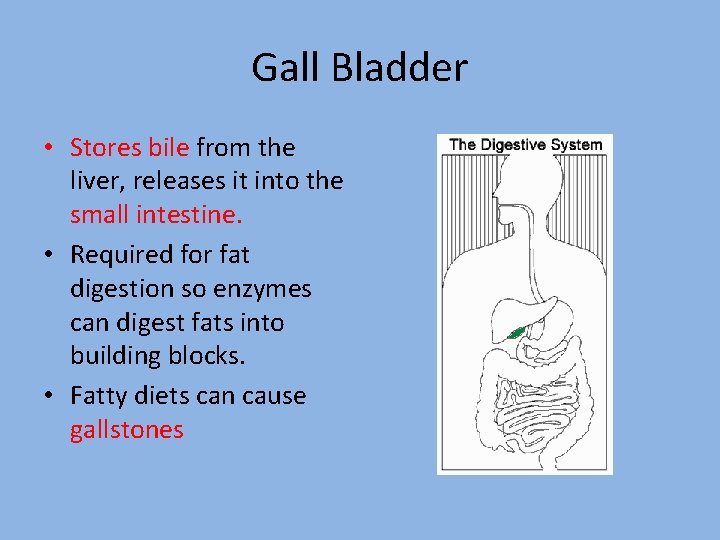 Gall Bladder

• Stores bile from the liver, releases it into the small intestine.
• Required for fat digestion so enzymes can digest fats into building blocks.
• Fatty diets can cause gallstones

The Digestive System